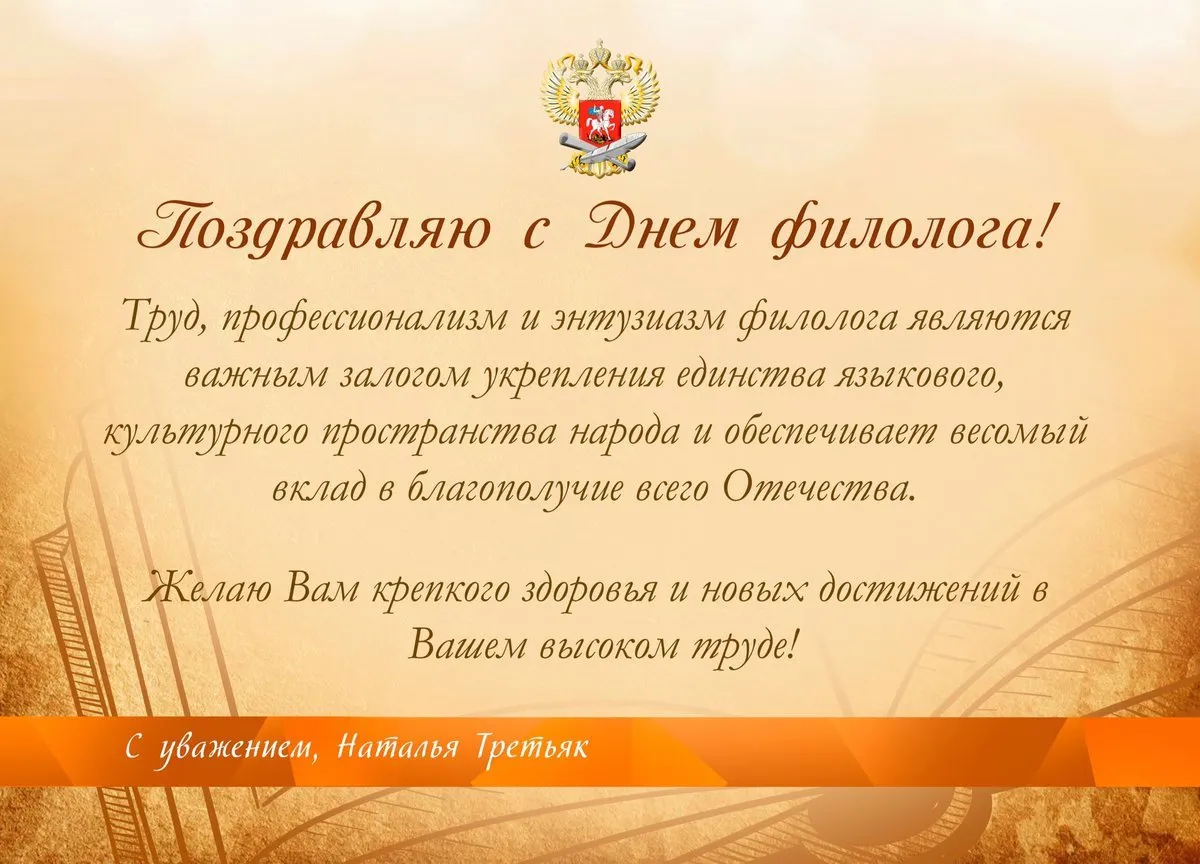 Поздравляю с Днем филолога!

Труд, профессионализм и энтузиазм филолога являются важным залогом укрепления единства языкового, культурного пространства народа и обеспечивает весомый вклад в благополучие всего Отечества.

Желаю Вам крепкого здоровья и новых достижений в Вашем высоком труде!

С уважением, Наталья Третьяк